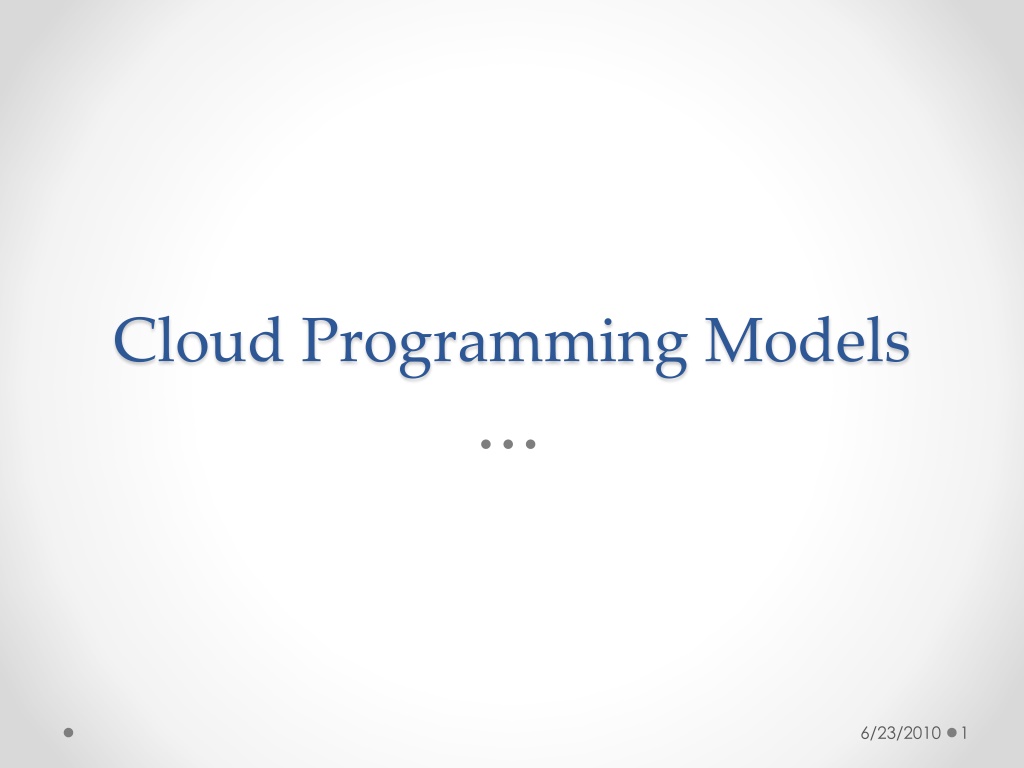 Cloud Programming Models

6/23/2010 1